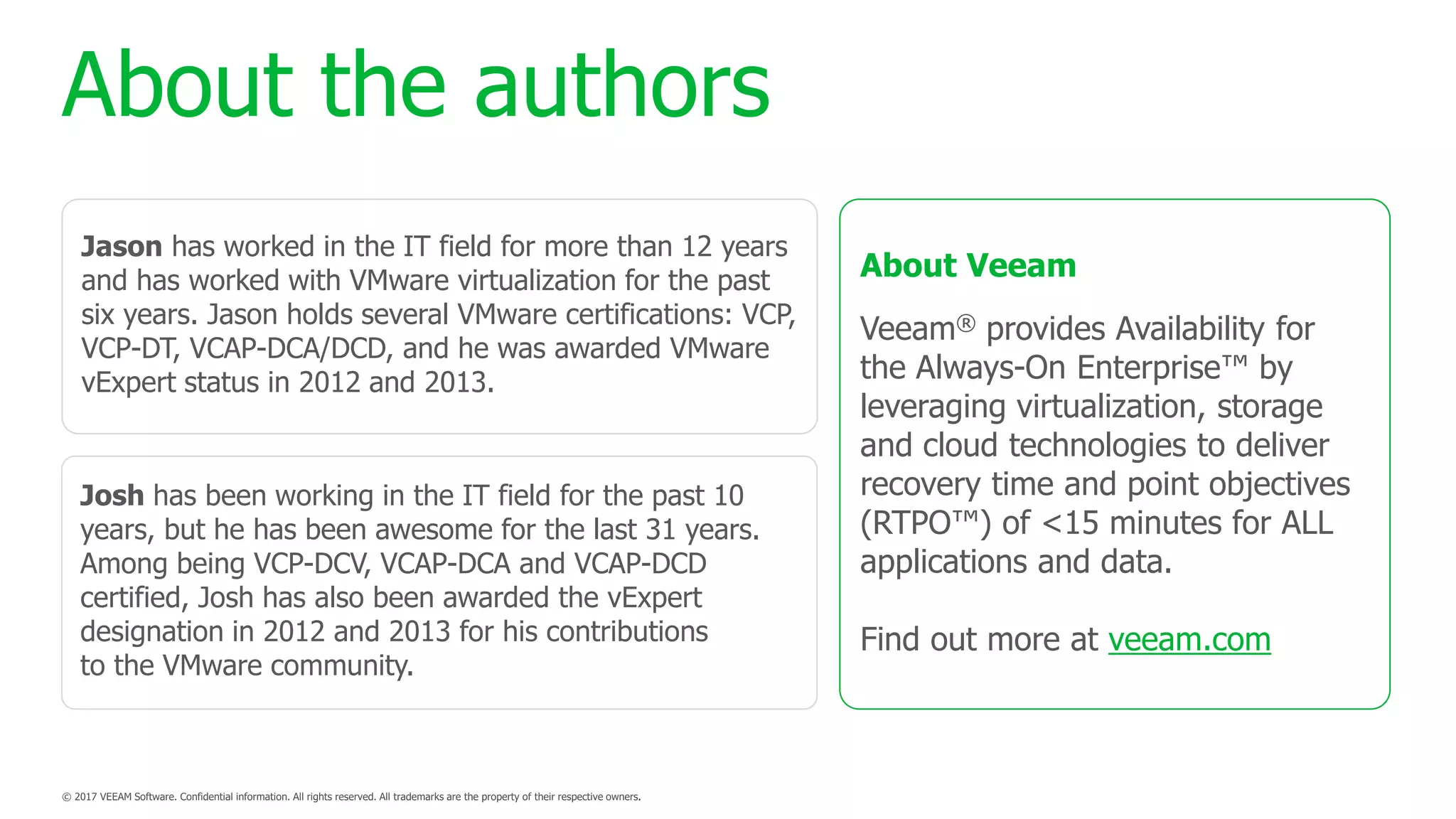 About the authors

**Jason** has worked in the IT field for more than 12 years and has worked with VMware virtualization for the past six years. Jason holds several VMware certifications: VCP, VCP-DT, VCAP-DCA/DCD, and he was awarded VMware vExpert status in 2012 and 2013.

**Josh** has been working in the IT field for the past 10 years, but he has been awesome for the last 31 years. Among being VCP-DCV, VCAP-DCA and VCAP-DCD certified, Josh has also been awarded the vExpert designation in 2012 and 2013 for his contributions to the VMware community.

About Veeam

Veeam® provides Availability for the Always-On Enterprise™ by leveraging virtualization, storage and cloud technologies to deliver recovery time and point objectives (RTPO™) of <15 minutes for ALL applications and data.

Find out more at veeam.com

© 2017 VEEAM Software. Confidential information. All rights reserved. All trademarks are the property of their respective owners.